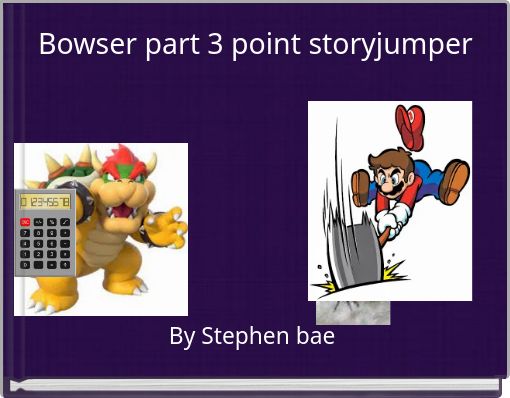 Bowser part 3 point storyjumper

012345678

By Stephen bae